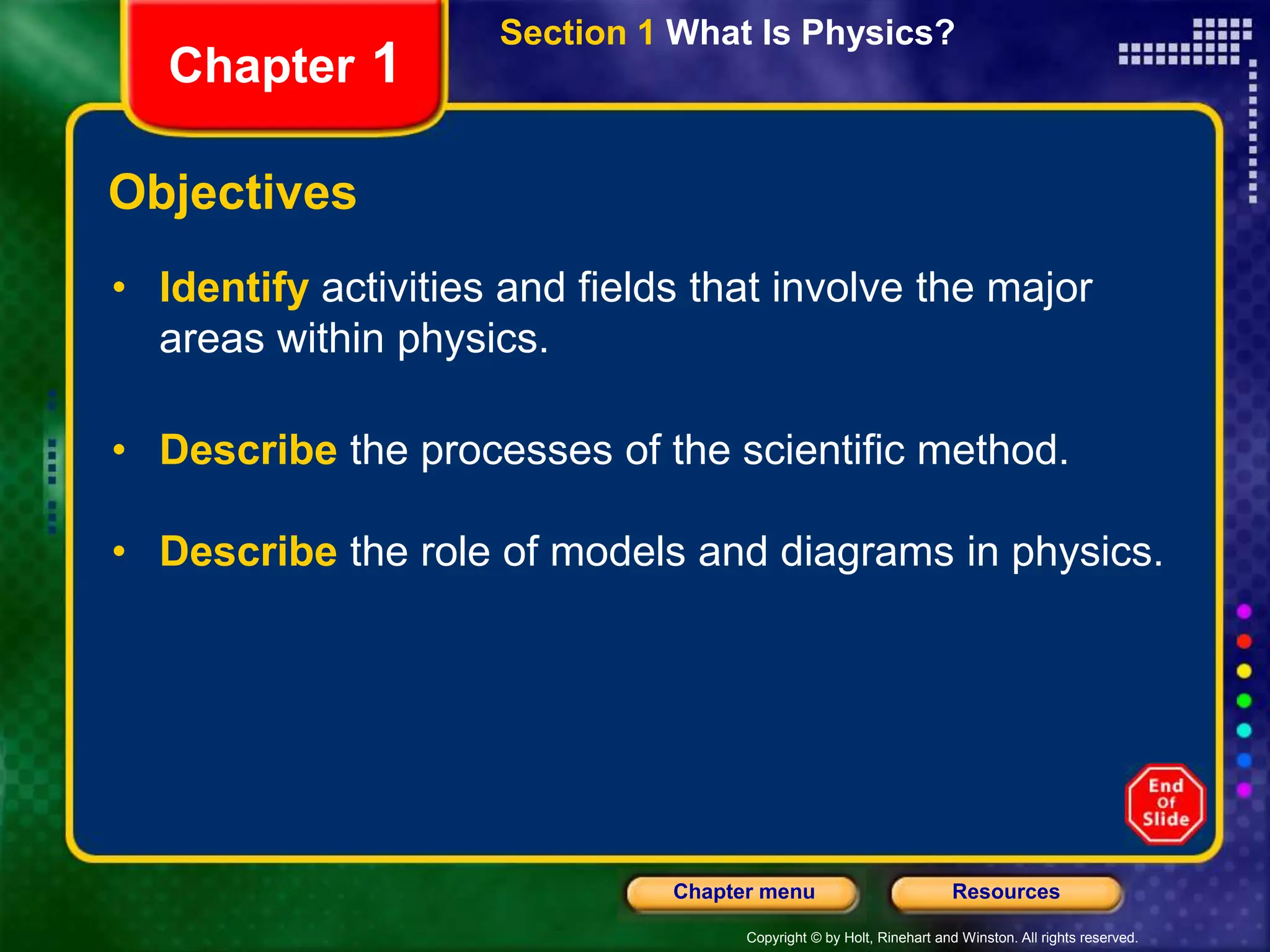 Chapter 1

Section 1 What Is Physics?

Objectives

• Identify activities and fields that involve the major areas within physics.

• Describe the processes of the scientific method.

• Describe the role of models and diagrams in physics.

End Of Slide

Chapter menu

Resources

Copyright © by Holt, Rinehart and Winston. All rights reserved.